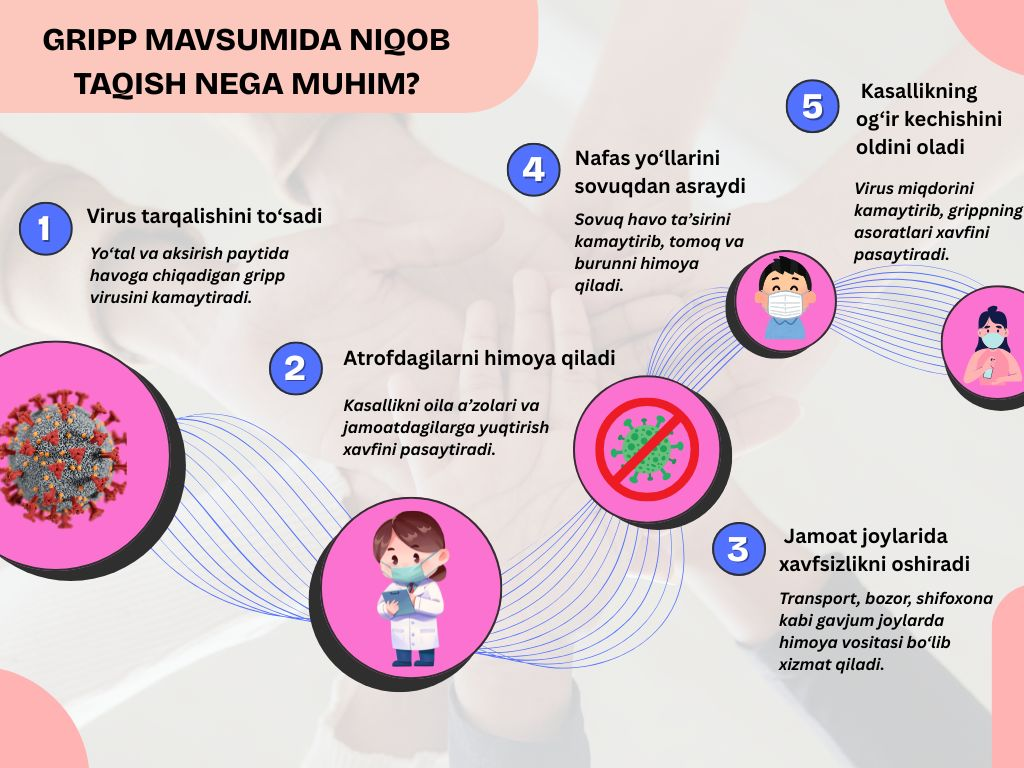 GRIPP MAVSUMIDA NIQOB TAQISH NEGA MUHIM?

1 Virus tarqalishini to‘sadi

Yo‘tal va aksirish paytida havoga chiqadigan gripp virusini kamaytiradi.

2 Atrofdagilarni himoya qiladi

Kasallikni oila a’zolari va jamoatdagilarga yuqtirish xavfini pasaytiradi.

3 Jamoat joylarida xavfsizlikni oshiradi

Transport, bozor, shifoxona kabi gavjum joylarda himoya vositasi bo‘lib xizmat qiladi.

4 Nafas yo‘llarini sovuqdan asraydi

Sovuq havo ta’sirini kamaytirib, tomoq va burunni himoya qiladi.

5 Kasallikning og‘ir kechishini oldini oladi

Virus miqdorini kamaytirib, grippning asoratlari xavfini pasaytiradi.